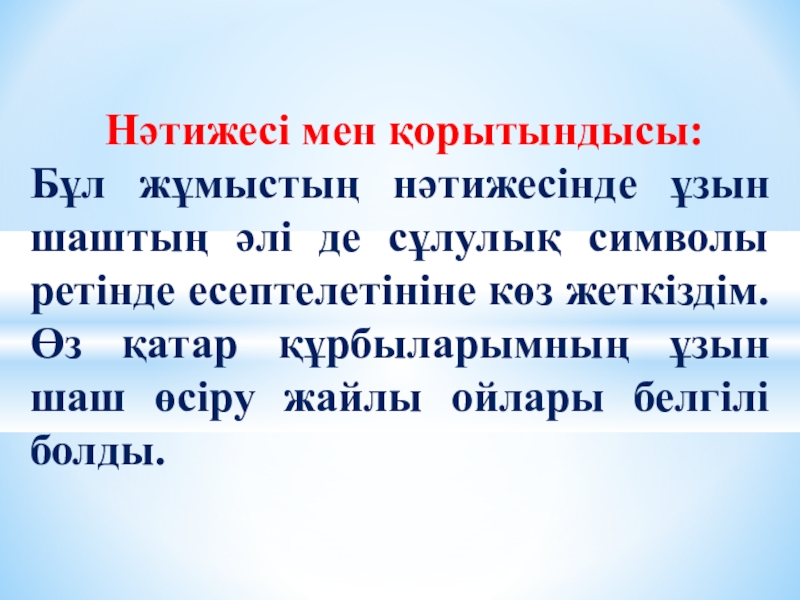 Нәтижесі мен қорытындысы:

Бұл жұмыстың нәтижесінде ұзын шаштың әлі де сұлулық символы ретінде есептелетініне көз жеткіздім. Өз қатар құрбыларымның ұзын шаш өсіру жайлы ойлары белгілі болды.